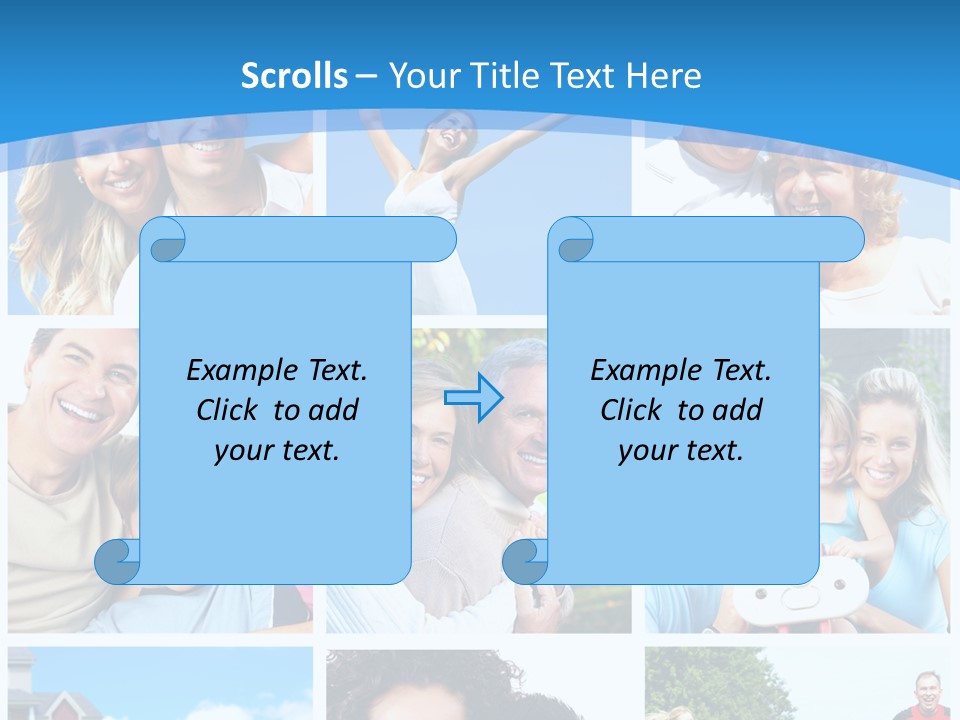 Scrolls – Your Title Text Here

Example Text. Click to add your text.

Example Text. Click to add your text.